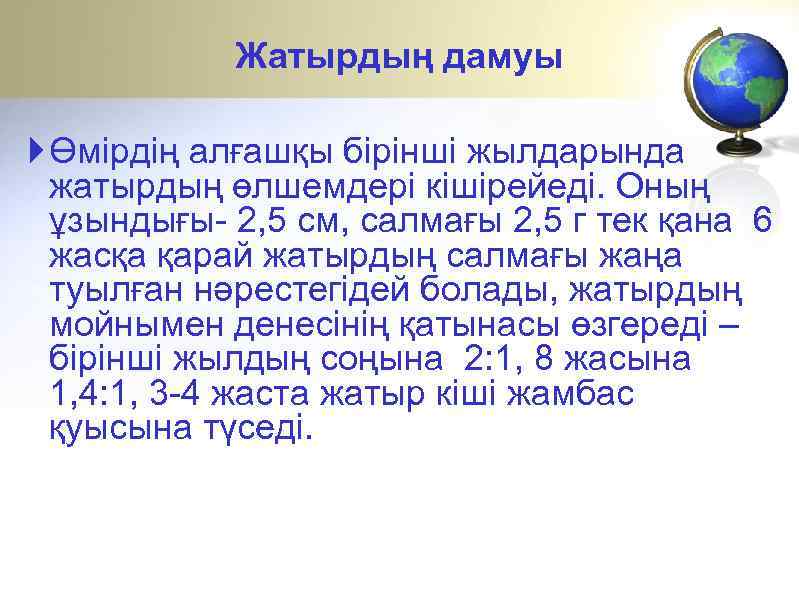 Жатырдың дамуы

Өмірдің алғашқы бірінші жылдарында жатырдың өлшемдері кішірейеді. Оның ұзындығы- 2,5 см, салмағы 2,5 г тек қана 6 жасқа қарай жатырдың салмағы жаңа туылған нәрестегідей болады, жатырдың мойнымен денесінің қатынасы өзгереді – бірінші жылдың соңына 2:1, 8 жасына 1,4:1, 3-4 жаста жатыр кіші жамбас қуысына түседі.